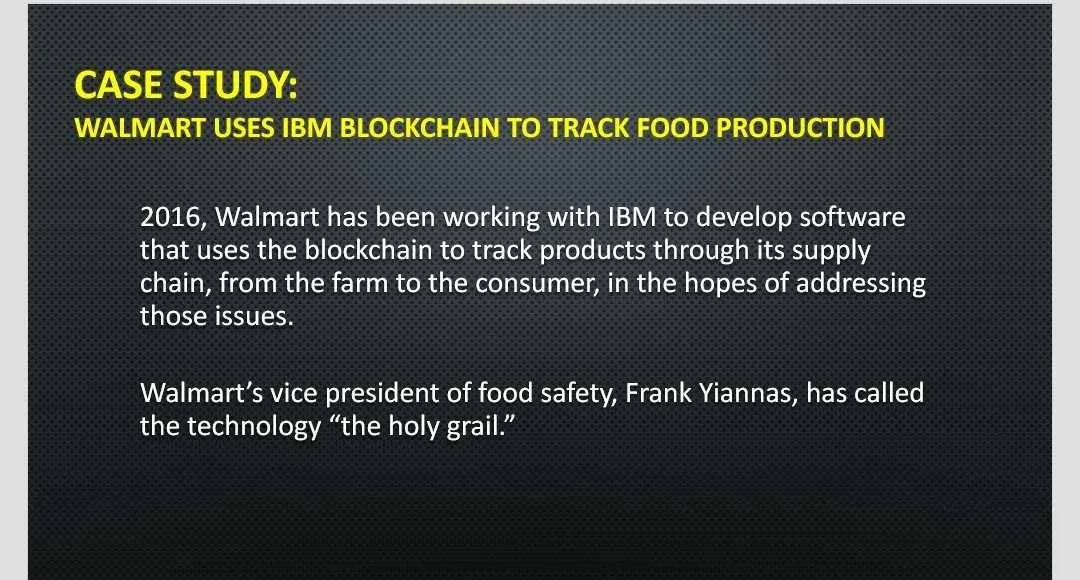 CASE STUDY:
WALMART USES IBM BLOCKCHAIN TO TRACK FOOD PRODUCTION

2016, Walmart has been working with IBM to develop software that uses the blockchain to track products through its supply chain, from the farm to the consumer, in the hopes of addressing those issues.

Walmart's vice president of food safety, Frank Yiannas, has called the technology "the holy grail."